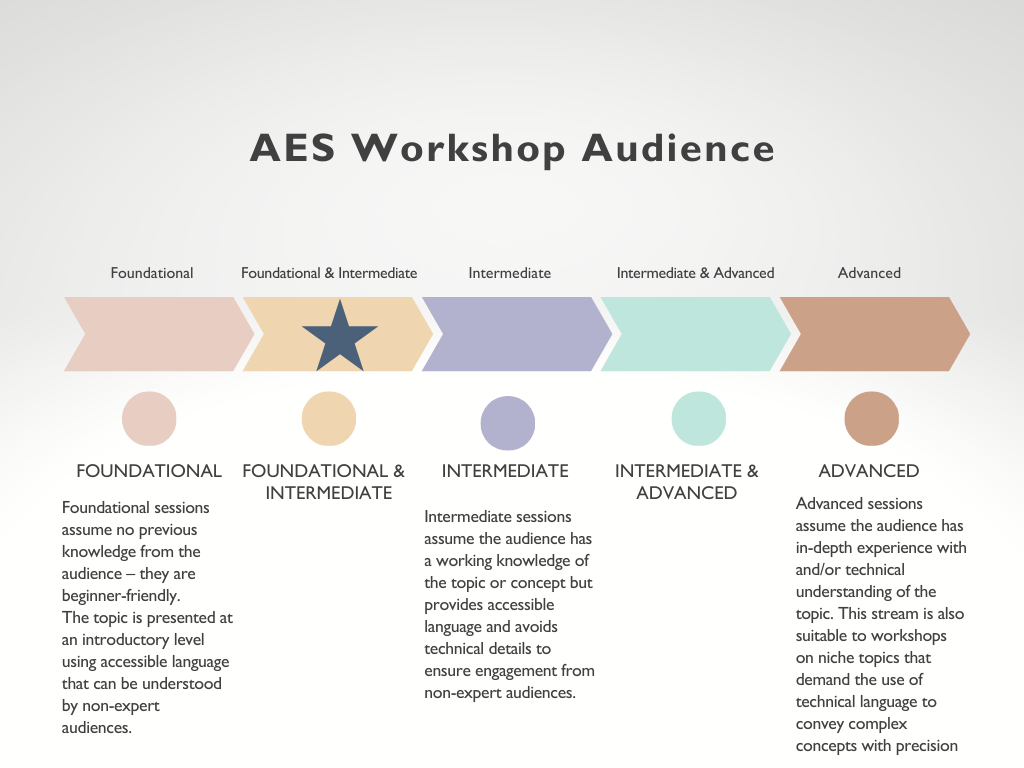 AES Workshop Audience

Foundational

Foundational & Intermediate

Intermediate

Intermediate & Advanced

Advanced

FOUNDATIONAL

Foundational sessions assume no previous knowledge from the audience – they are beginner-friendly.
The topic is presented at an introductory level using accessible language that can be understood by non-expert audiences.

FOUNDATIONAL & INTERMEDIATE

INTERMEDIATE

Intermediate sessions assume the audience has a working knowledge of the topic or concept but provides accessible language and avoids technical details to ensure engagement from non-expert audiences.

INTERMEDIATE & ADVANCED

ADVANCED

Advanced sessions assume the audience has in-depth experience with and/or technical understanding of the topic. This stream is also suitable to workshops on niche topics that demand the use of technical language to convey complex concepts with precision